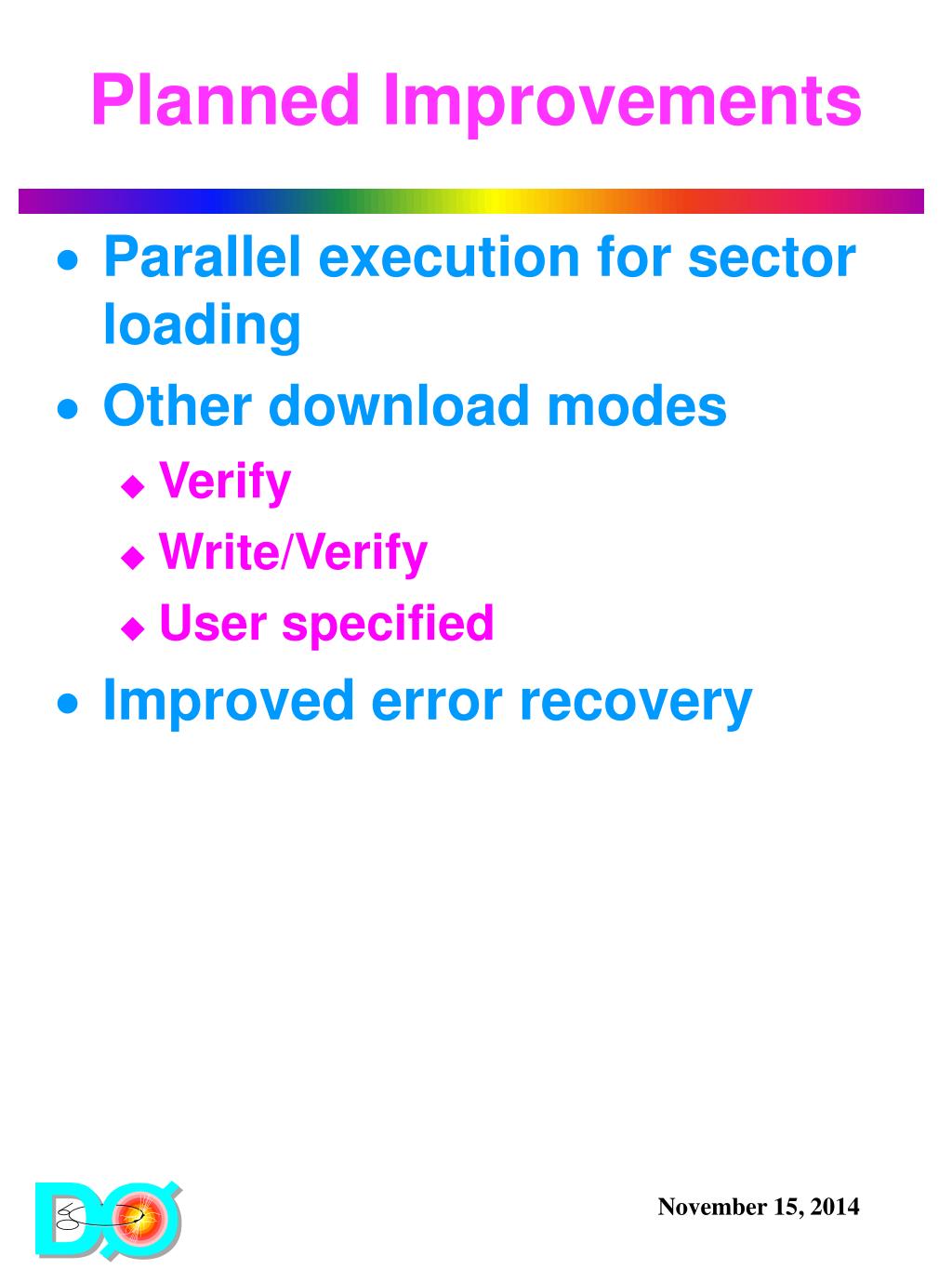 Planned Improvements

• Parallel execution for sector loading
• Other download modes
  ◆ Verify
  ◆ Write/Verify
  ◆ User specified
• Improved error recovery

DØ

November 15, 2014